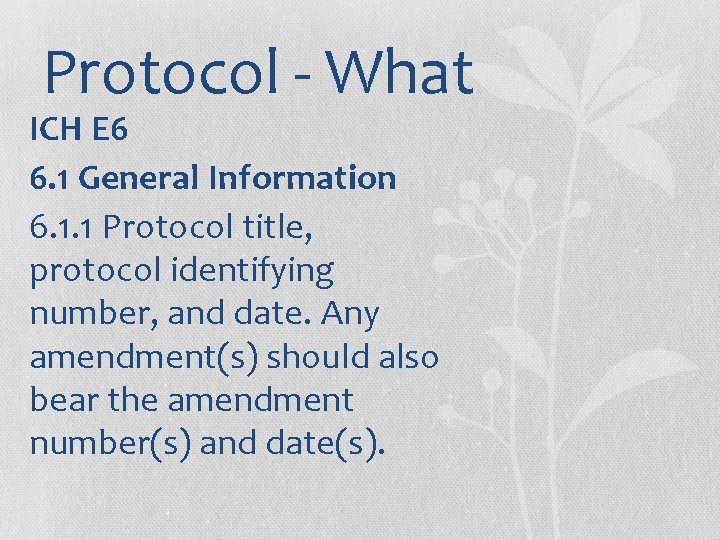 Protocol - What

ICH E6

6.1 General Information

6.1.1 Protocol title, protocol identifying number, and date. Any amendment(s) should also bear the amendment number(s) and date(s).